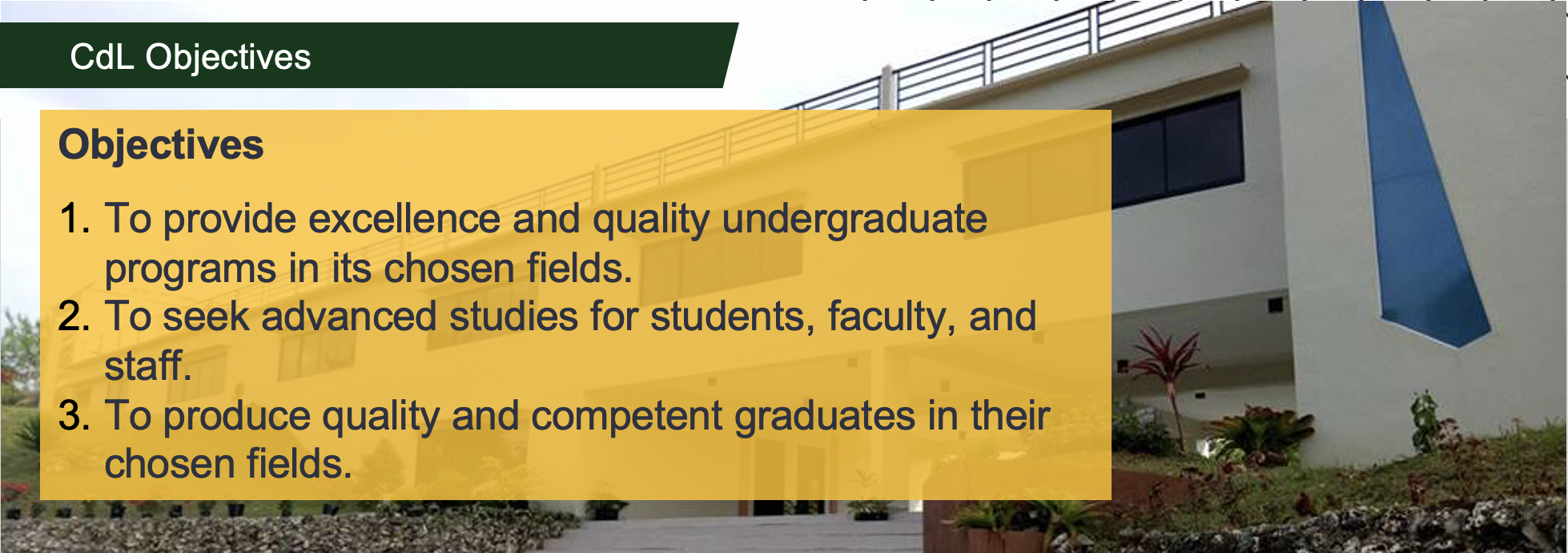 CdL Objectives

Objectives

1. To provide excellence and quality undergraduate programs in its chosen fields.
2. To seek advanced studies for students, faculty, and staff.
3. To produce quality and competent graduates in their chosen fields.